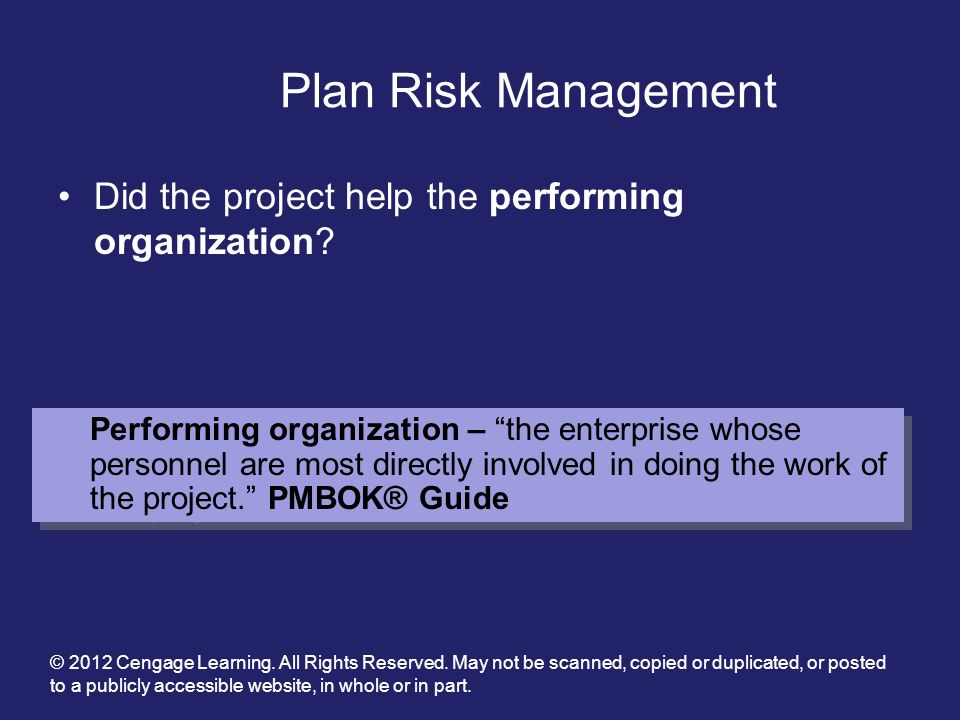 Plan Risk Management

• Did the project help the performing organization?

Performing organization – “the enterprise whose personnel are most directly involved in doing the work of the project.” PMBOK® Guide

© 2012 Cengage Learning. All Rights Reserved. May not be scanned, copied or duplicated, or posted to a publicly accessible website, in whole or in part.